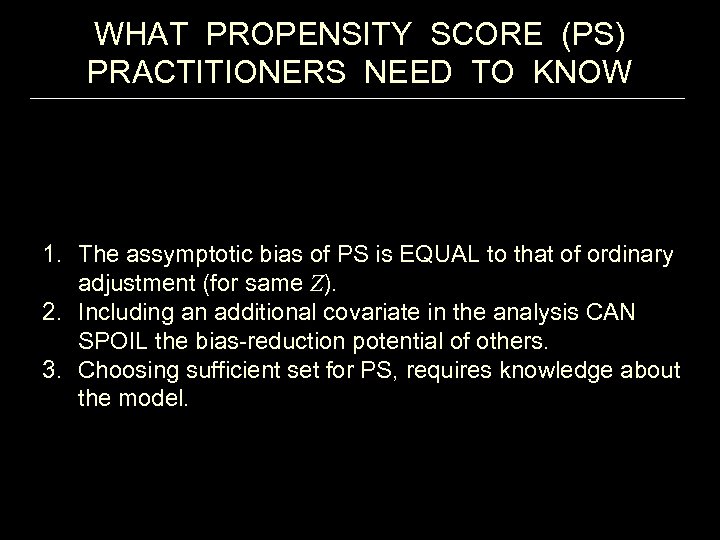 WHAT PROPENSITY SCORE (PS) PRACTITIONERS NEED TO KNOW

1. The assymptotic bias of PS is EQUAL to that of ordinary adjustment (for same $Z$).
2. Including an additional covariate in the analysis CAN SPOIL the bias-reduction potential of others.
3. Choosing sufficient set for PS, requires knowledge about the model.